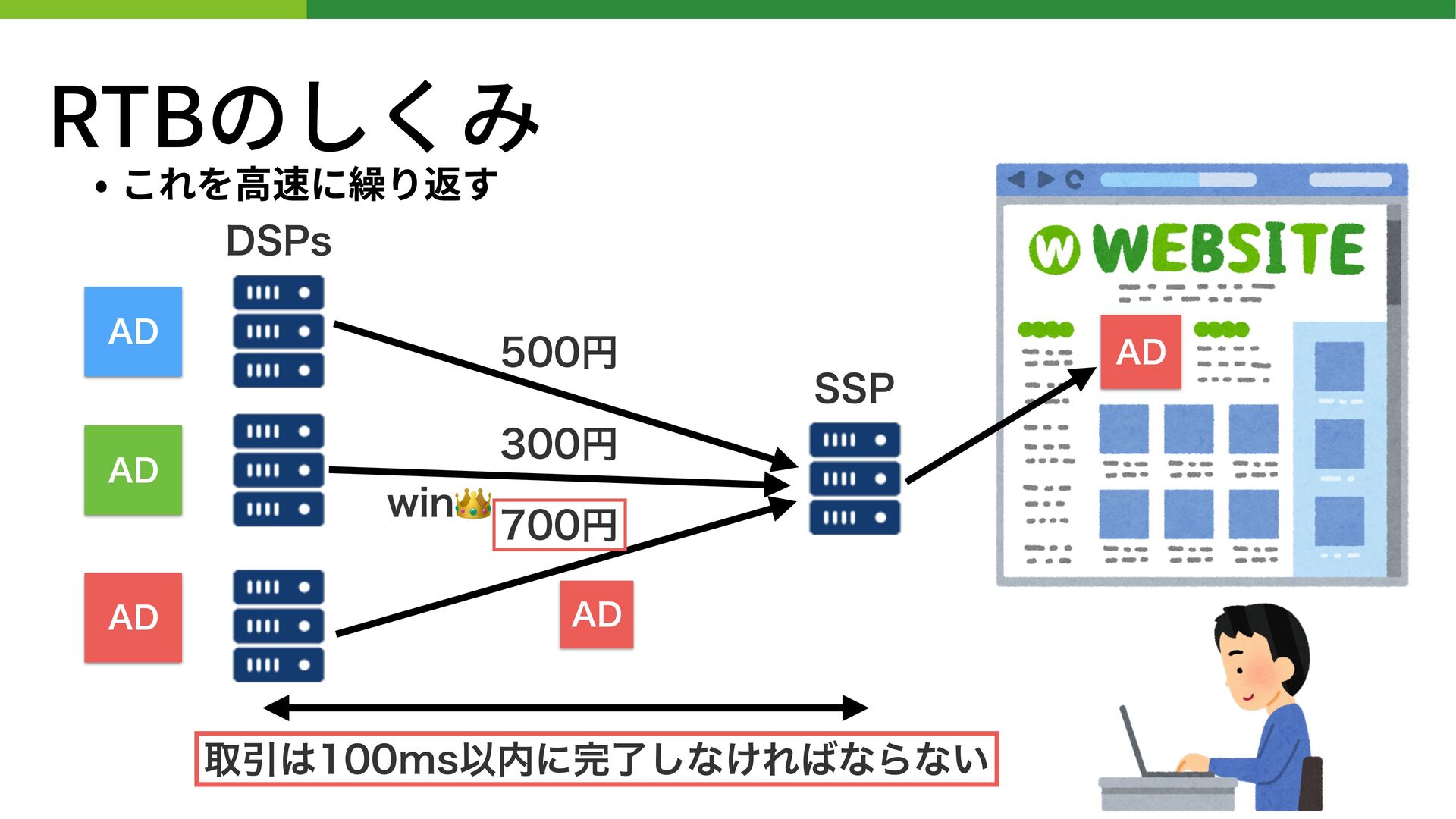 RTBのしくみ

• これを高速に繰り返す

DSPs

AD

AD

AD

500円

300円

win👑 700円

AD

SSP

WEBSITE

AD

取引は100ms以内に完了しなければならない